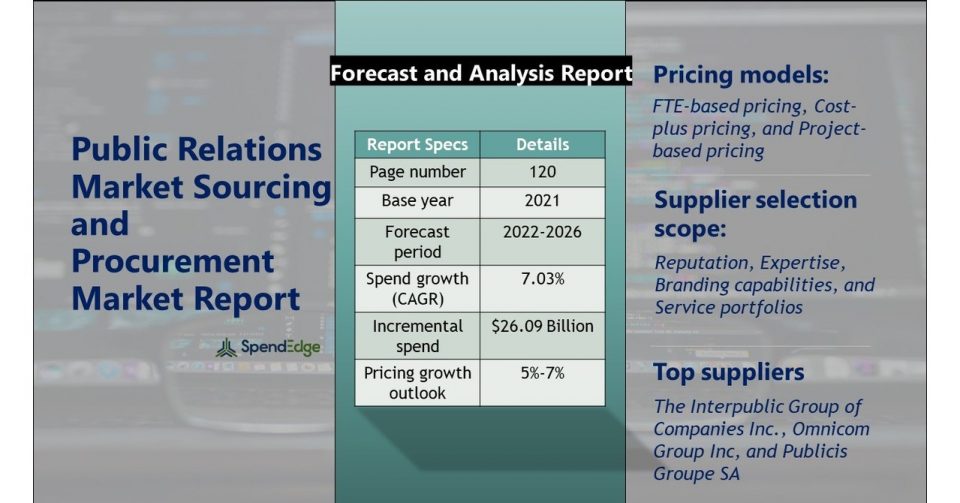 Public Relations Market Sourcing and Procurement Market Report

SpendEdge

Forecast and Analysis Report

| Report Specs | Details |
|---|---|
| Page number | 120 |
| Base year | 2021 |
| Forecast period | 2022-2026 |
| Spend growth (CAGR) | 7.03% |
| Incremental spend | $26.09 Billion |
| Pricing growth outlook | 5%-7% |

Pricing models:

FTE-based pricing, Cost-plus pricing, and Project-based pricing

Supplier selection scope:

Reputation, Expertise, Branding capabilities, and Service portfolios

Top suppliers

The Interpublic Group of Companies Inc., Omnicom Group Inc, and Publicis Groupe SA